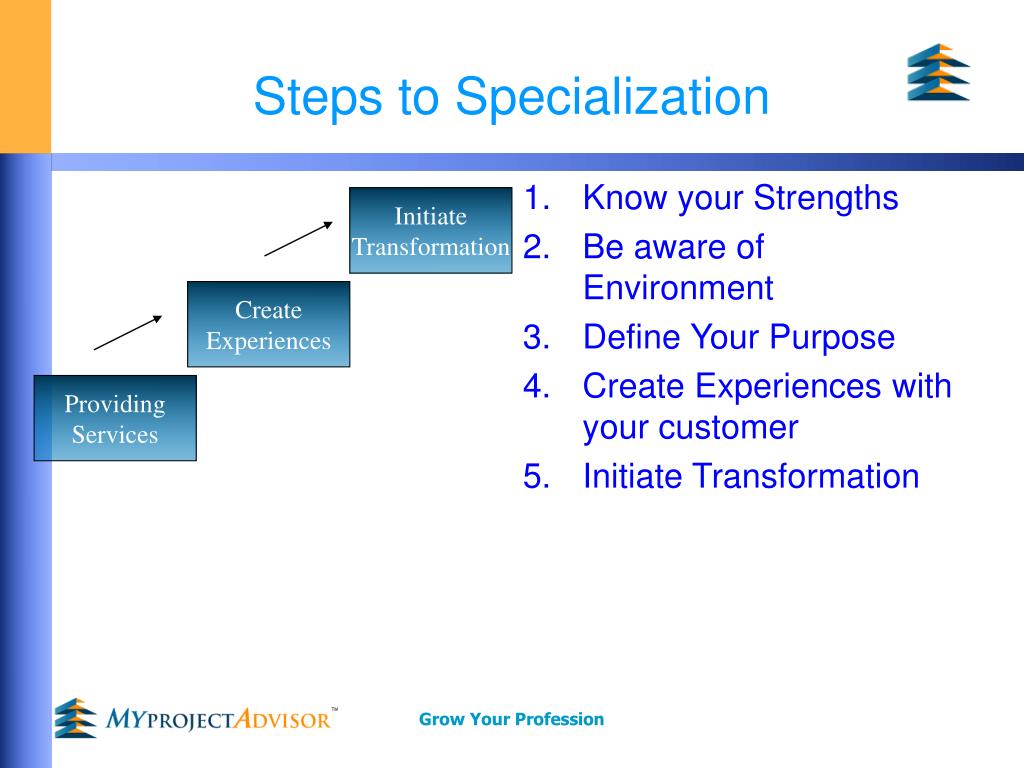 Steps to Specialization

Initiate Transformation

Create Experiences

Providing Services

1. Know your Strengths
2. Be aware of Environment
3. Define Your Purpose
4. Create Experiences with your customer
5. Initiate Transformation

MYPROJECTADVISOR™

Grow Your Profession